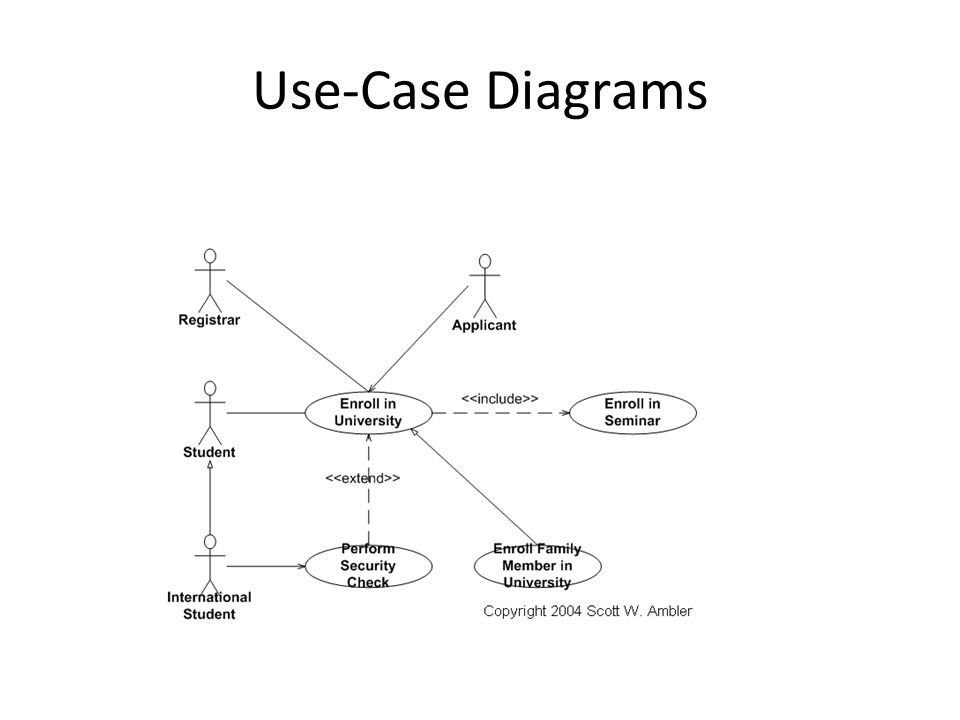 Use-Case Diagrams

Registrar

Applicant

Student

Enroll in University

<<include>>

Enroll in Seminar

<<extend>>

International Student

Perform Security Check

Enroll Family Member in University

Copyright 2004 Scott W. Ambler